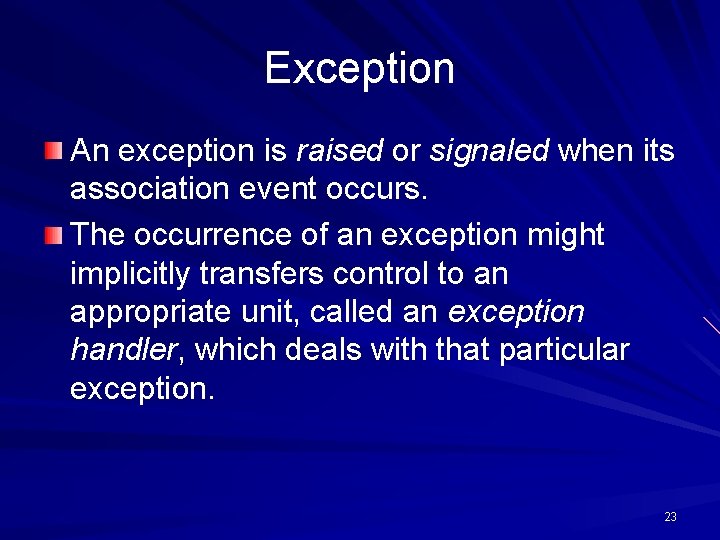 Exception

An exception is raised or signaled when its association event occurs.

The occurrence of an exception might implicitly transfers control to an appropriate unit, called an exception handler, which deals with that particular exception.

23